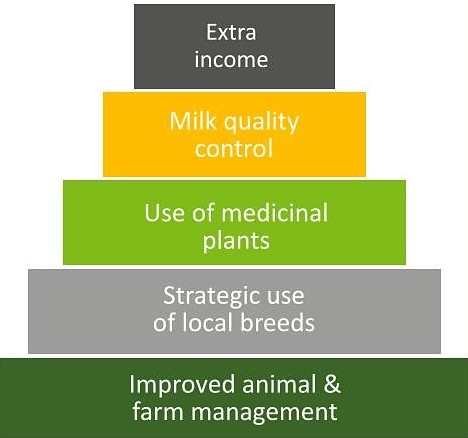 Extra income

Milk quality control

Use of medicinal plants

Strategic use of local breeds

Improved animal & farm management